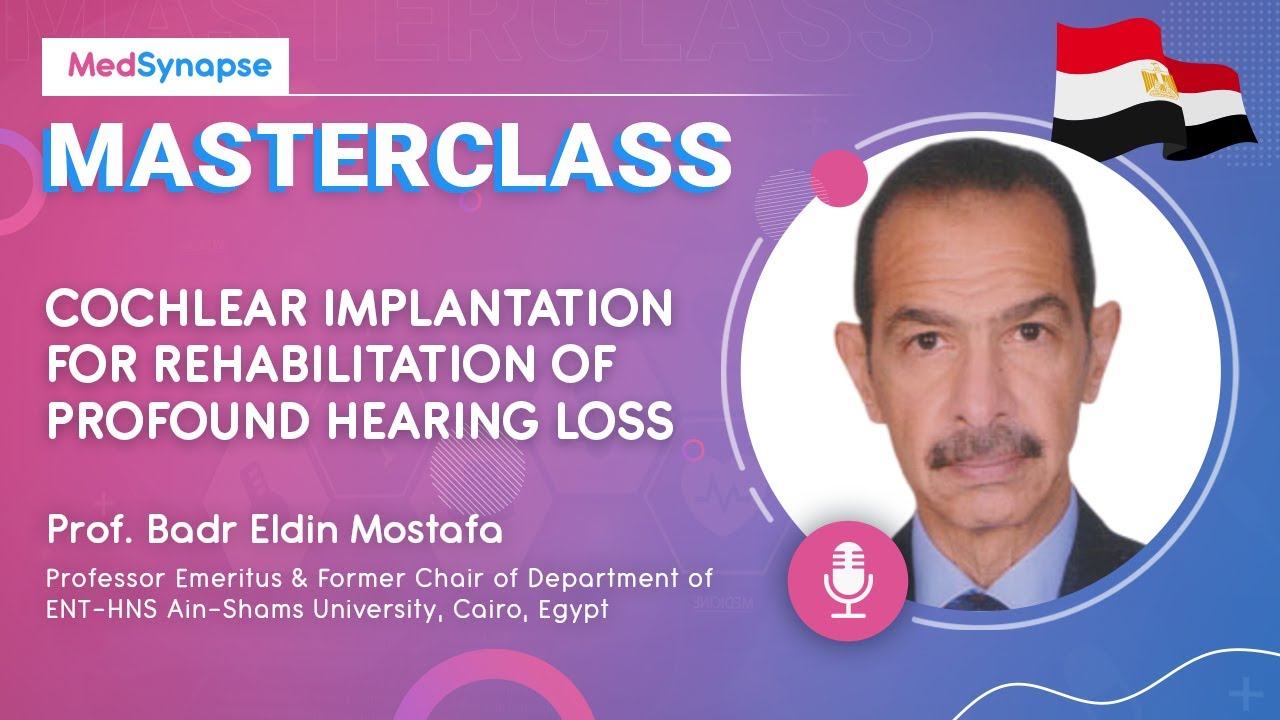 MedSynapse

MASTERCLASS

COCHLEAR IMPLANTATION FOR REHABILITATION OF PROFOUND HEARING LOSS

Prof. Badr Eldin Mostafa

Professor Emeritus & Former Chair of Department of ENT-HNS Ain-Shams University, Cairo, Egypt